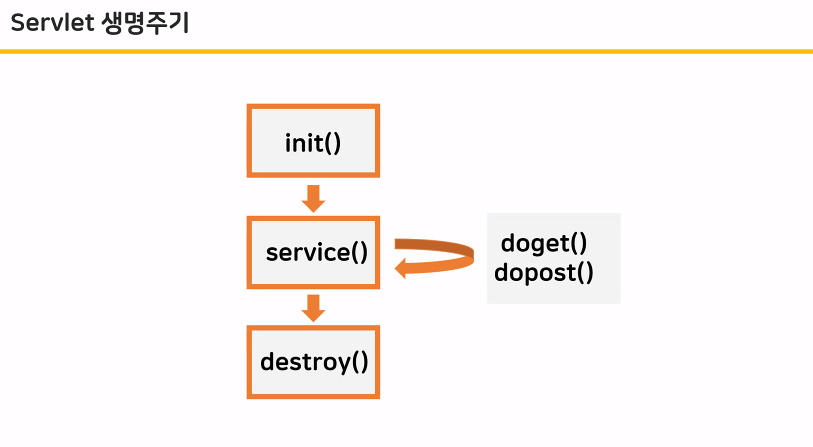 Servlet 생명주기

init()

service()

doget()
dopost()

destroy()